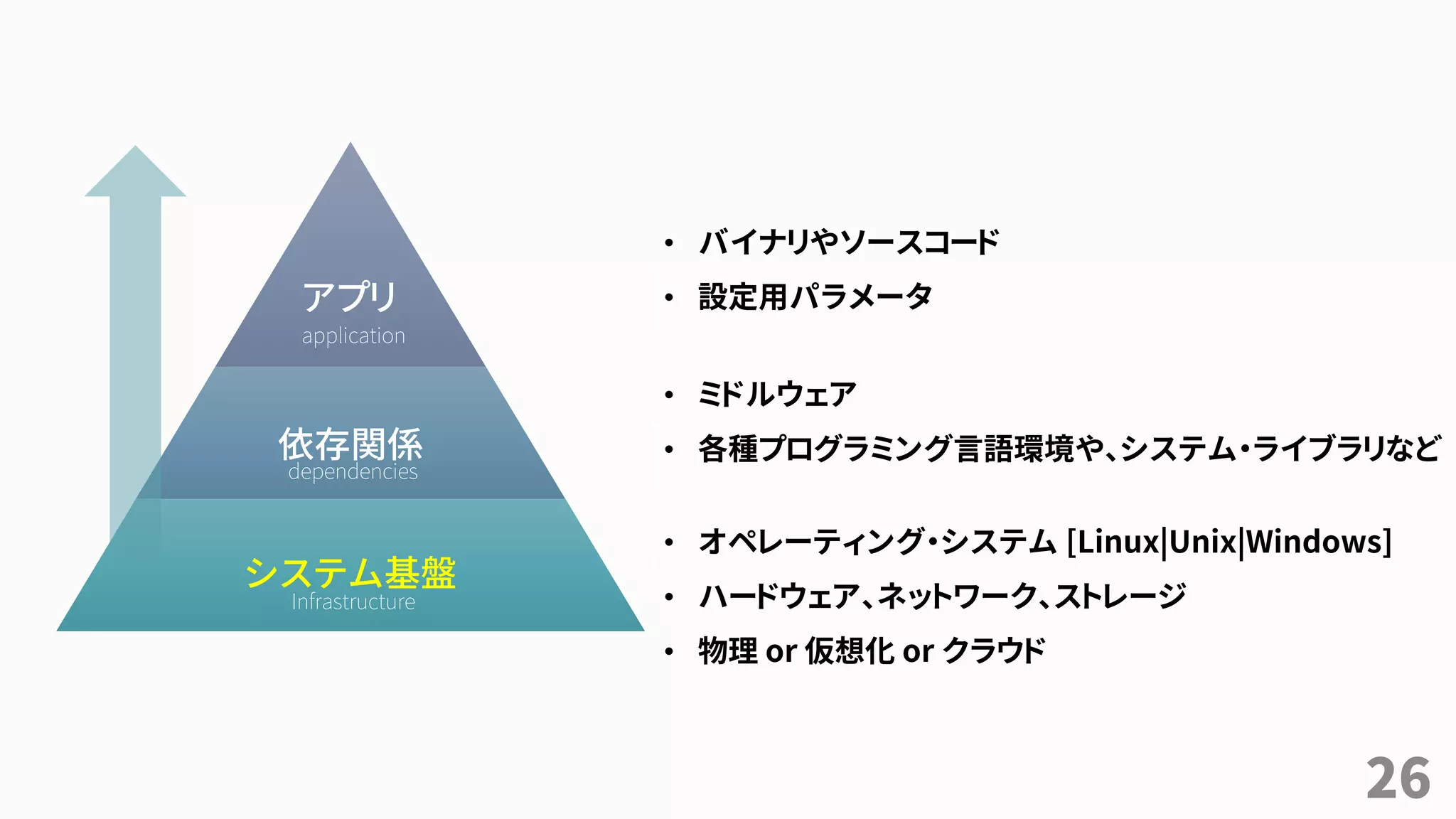 アプリ
application

依存関係
dependencies

システム基盤
Infrastructure

• バイナリやソースコード
• 設定用パラメータ

• ミドルウェア
• 各種プログラミング言語環境や、システム・ライブラリなど

• オペレーティング・システム [Linux|Unix|Windows]
• ハードウェア、ネットワーク、ストレージ
• 物理 or 仮想化 or クラウド

26